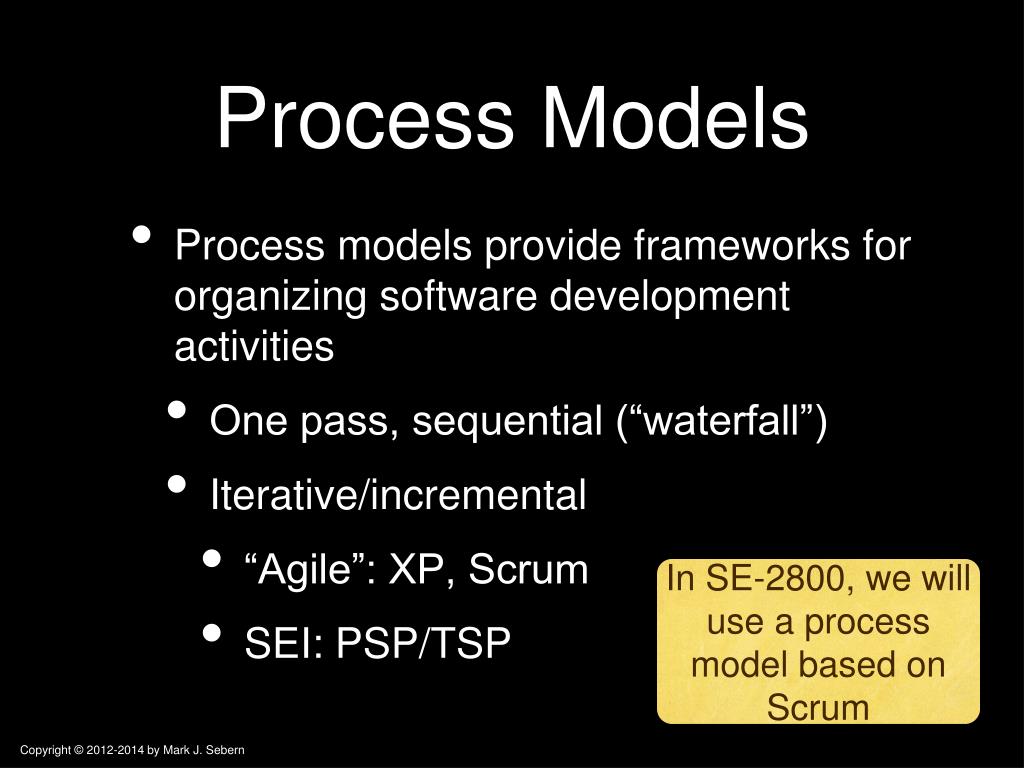 Process Models

• Process models provide frameworks for organizing software development activities

• One pass, sequential (“waterfall”)

• Iterative/incremental

• “Agile”: XP, Scrum

• SEI: PSP/TSP

In SE-2800, we will use a process model based on Scrum

Copyright © 2012-2014 by Mark J. Sebern